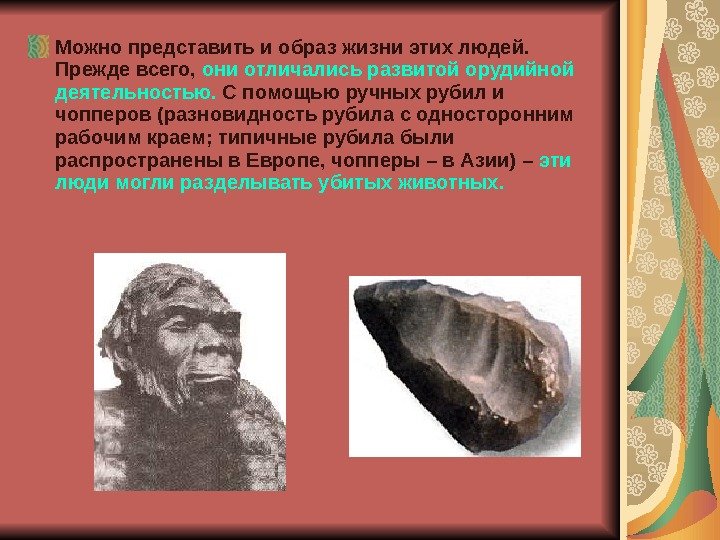 Можно представить и образ жизни этих людей. Прежде всего, они отличались развитой орудийной деятельностью. С помощью ручных рубил и чопперов (разновидность рубила с односторонним рабочим краем; типичные рубила были распространены в Европе, чопперы – в Азии) – эти люди могли разделывать убитых животных.